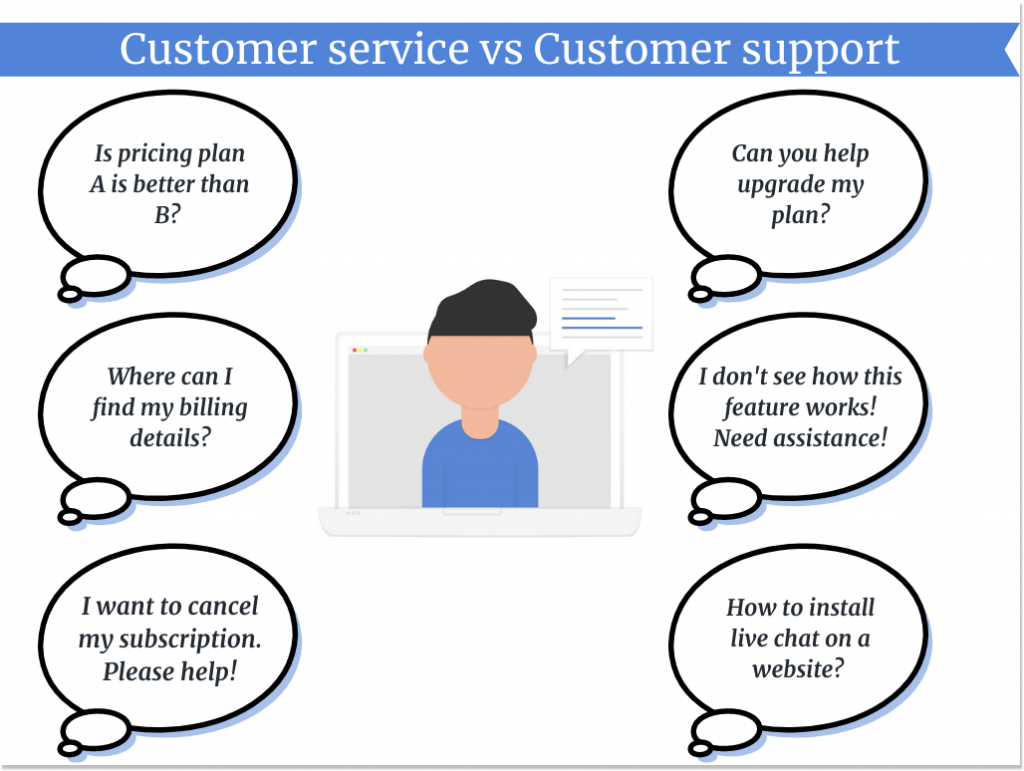 Customer service vs Customer support

Is pricing plan A is better than B?

Where can I find my billing details?

I want to cancel my subscription. Please help!

Can you help upgrade my plan?

I don't see how this feature works! Need assistance!

How to install live chat on a website?